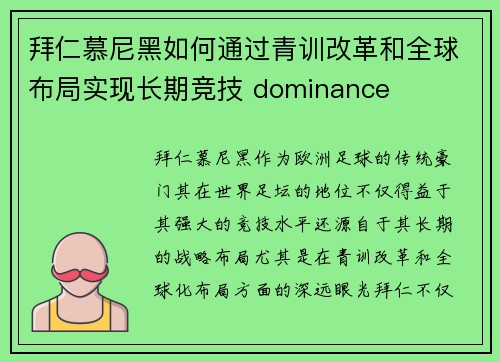 拜仁慕尼黑如何通过青训改革和全球布局实现长期竞技 dominance

拜仁慕尼黑作为欧洲足球的传统豪门其在世界足坛的地位不仅得益于其强大的竞技水平还源自于其长期的战略布局尤其是在青训改革和全球化布局方面的深远眼光拜仁不仅